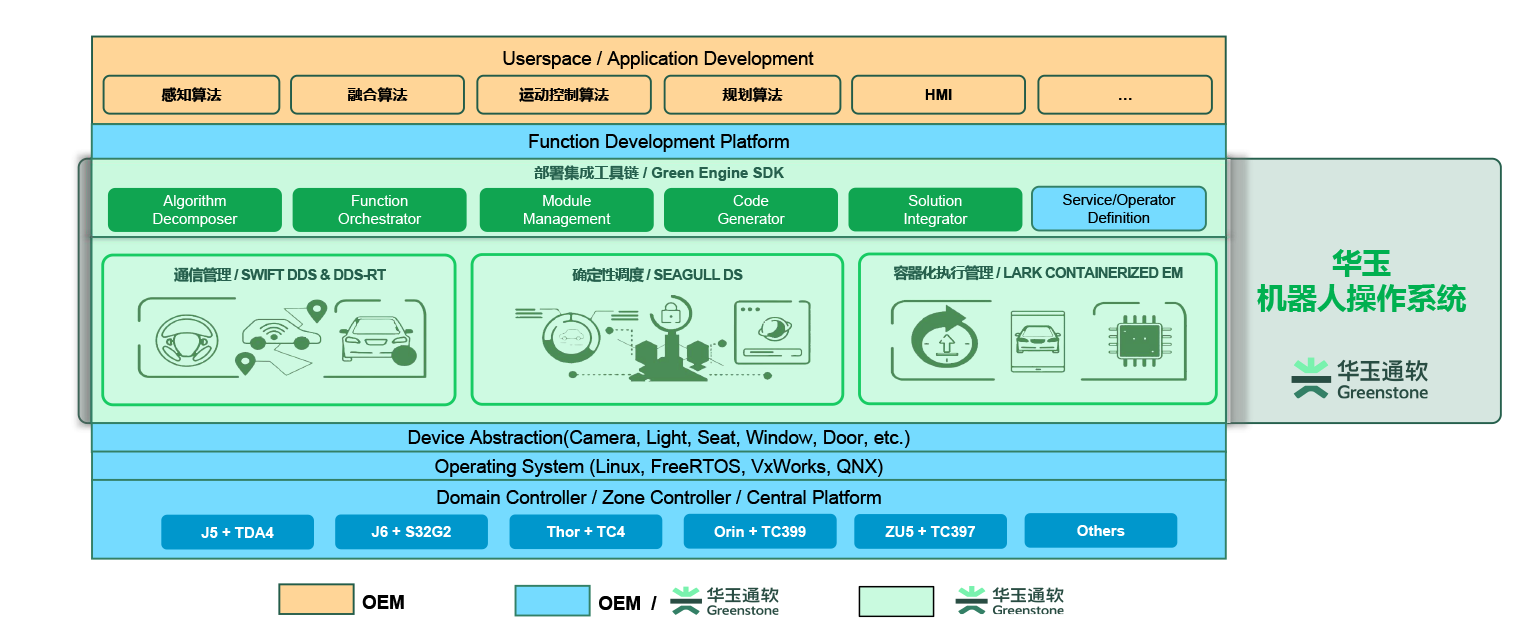 Userspace / Application Development

感知算法

融合算法

运动控制算法

规划算法

HMI

...

Function Development Platform

部署集成工具链 / Green Engine SDK

Algorithm Decomposer

Function Orchestrator

Module Management

Code Generator

Solution Integrator

Service/Operator Definition

通信管理 / SWIFT DDS & DDS-RT

确定性调度 / SEAGULL DS

容器化执行管理 / LARK CONTAINERIZED EM

华玉
机器人操作系统

华玉通软
Greenstone

Device Abstraction(Camera, Light, Seat, Window, Door, etc.)

Operating System (Linux, FreeRTOS, VxWorks, QNX)

Domain Controller / Zone Controller / Central Platform

J5 + TDA4

J6 + S32G2

Thor + TC4

Orin + TC399

ZU5 + TC397

Others

OEM

OEM / 华玉通软 Greenstone

华玉通软 Greenstone